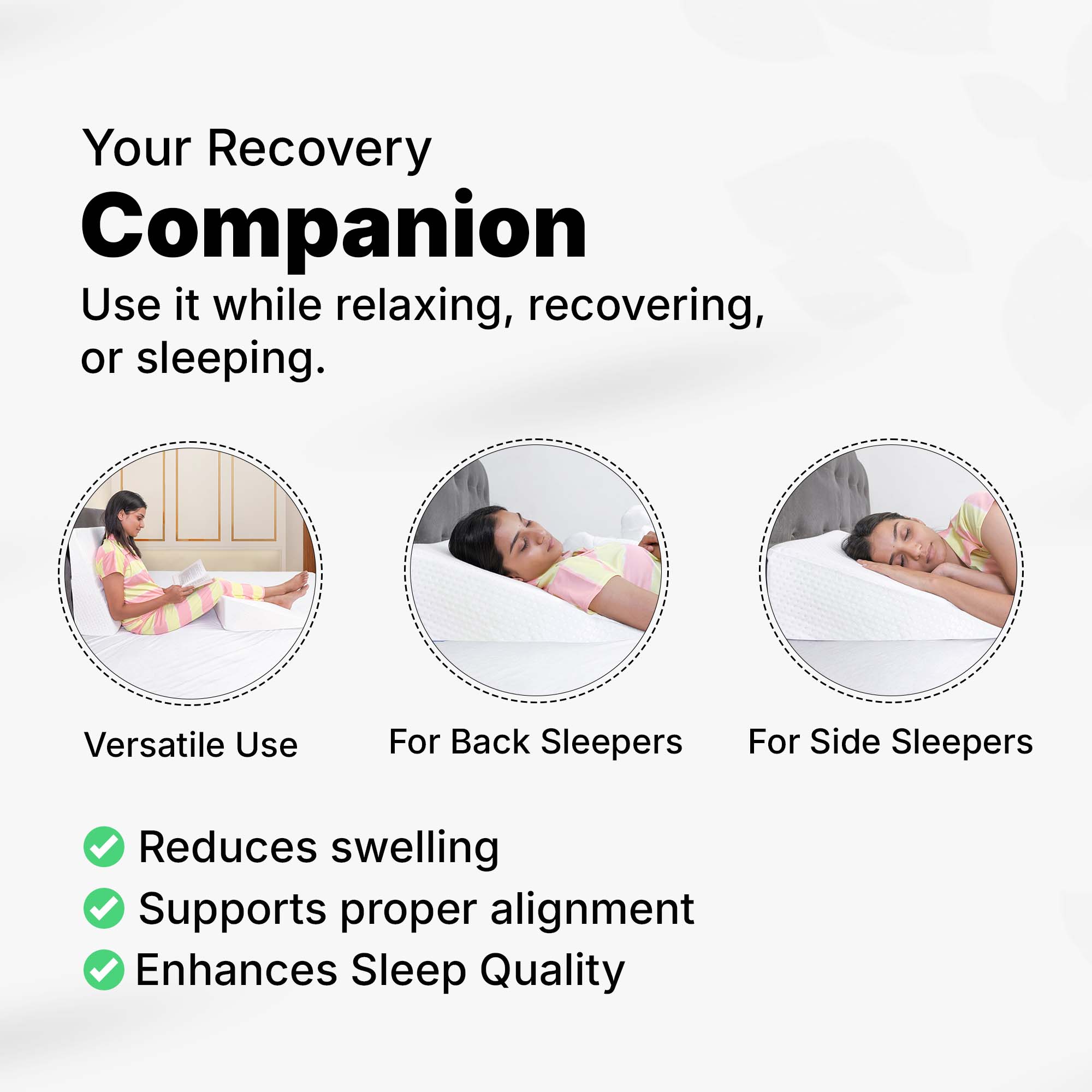 Your Recovery
Companion
Use it while relaxing, recovering, or sleeping.

Versatile Use

For Back Sleepers

For Side Sleepers

Reduces swelling
Supports proper alignment
Enhances Sleep Quality